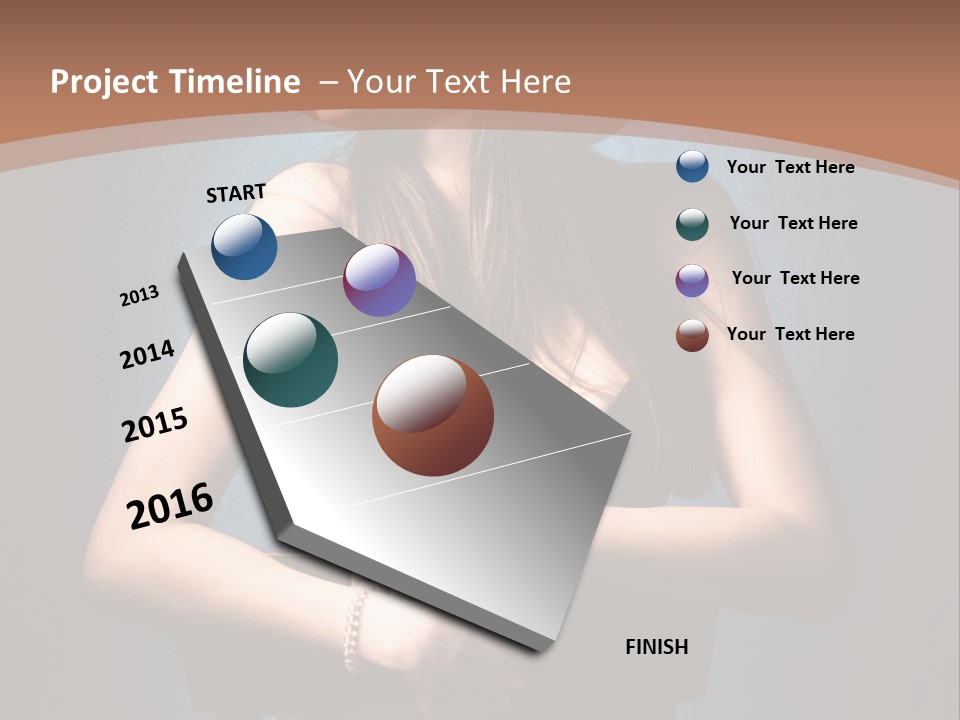 Project Timeline – Your Text Here

START

2013

2014

2015

2016

FINISH

Your Text Here

Your Text Here

Your Text Here

Your Text Here